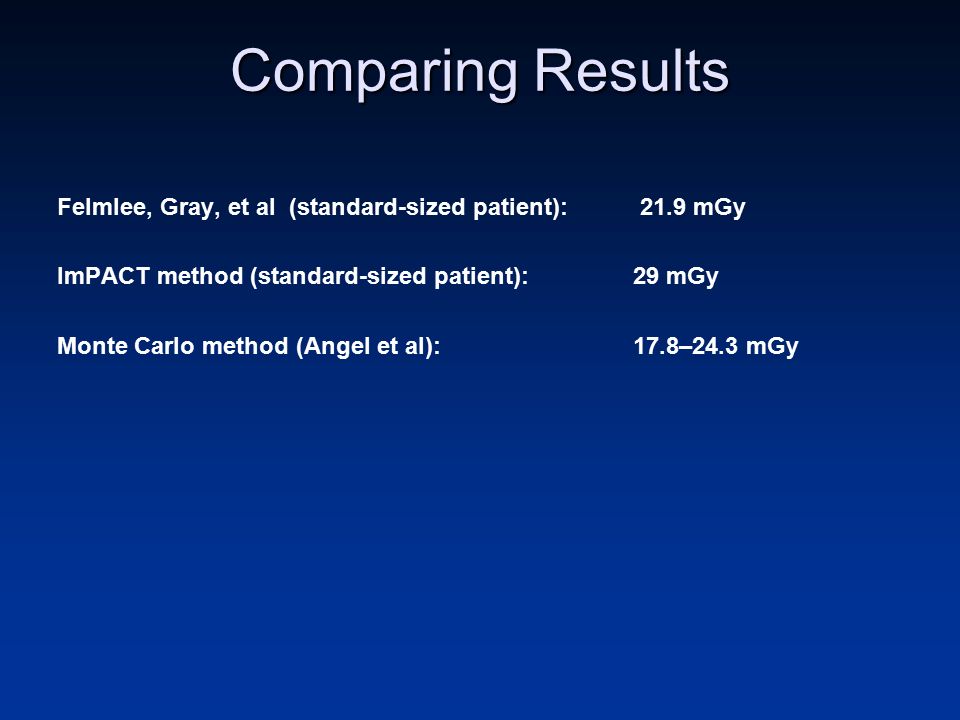 Comparing Results

Felmlee, Gray, et al (standard-sized patient): 21.9 mGy

ImPACT method (standard-sized patient): 29 mGy

Monte Carlo method (Angel et al): 17.8–24.3 mGy